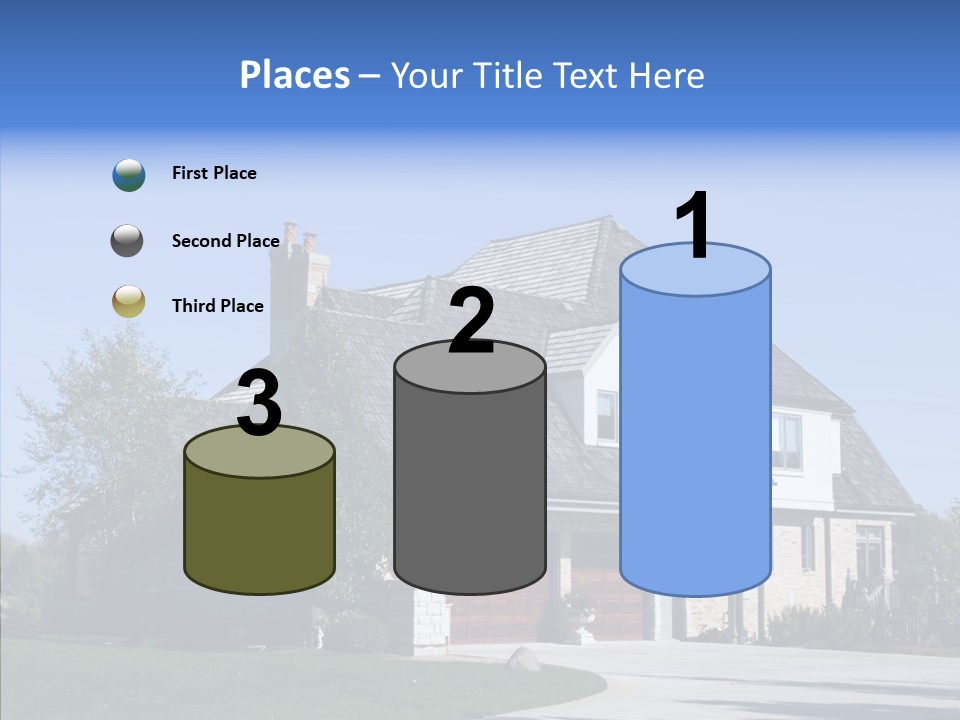 Places – Your Title Text Here

First Place

Second Place

Third Place

3

2

1